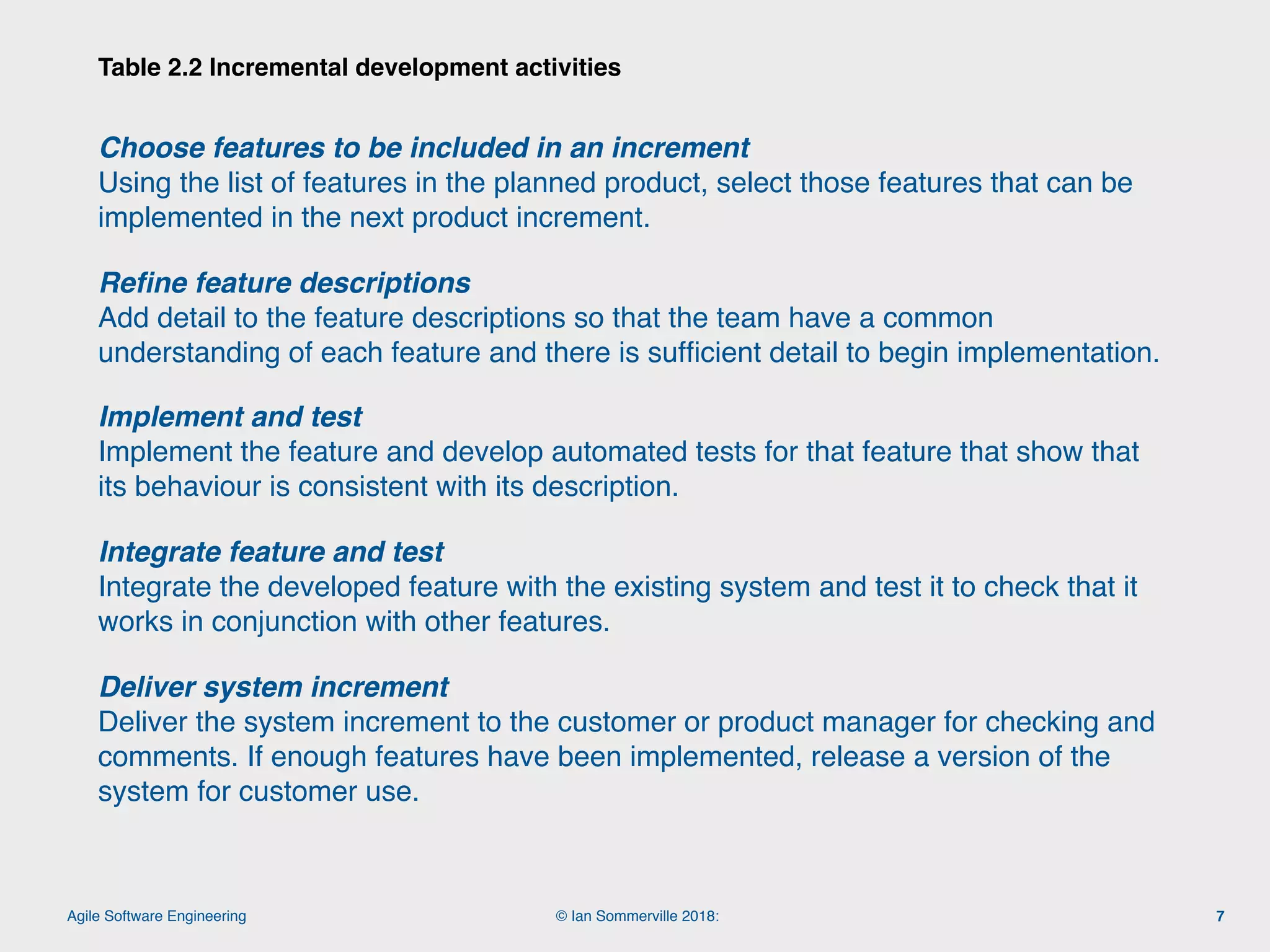 Table 2.2 Incremental development activities

Choose features to be included in an increment
Using the list of features in the planned product, select those features that can be implemented in the next product increment.

Refine feature descriptions
Add detail to the feature descriptions so that the team have a common understanding of each feature and there is sufficient detail to begin implementation.

Implement and test
Implement the feature and develop automated tests for that feature that show that its behaviour is consistent with its description.

Integrate feature and test
Integrate the developed feature with the existing system and test it to check that it works in conjunction with other features.

Deliver system increment
Deliver the system increment to the customer or product manager for checking and comments. If enough features have been implemented, release a version of the system for customer use.

Agile Software Engineering © Ian Sommerville 2018: 7